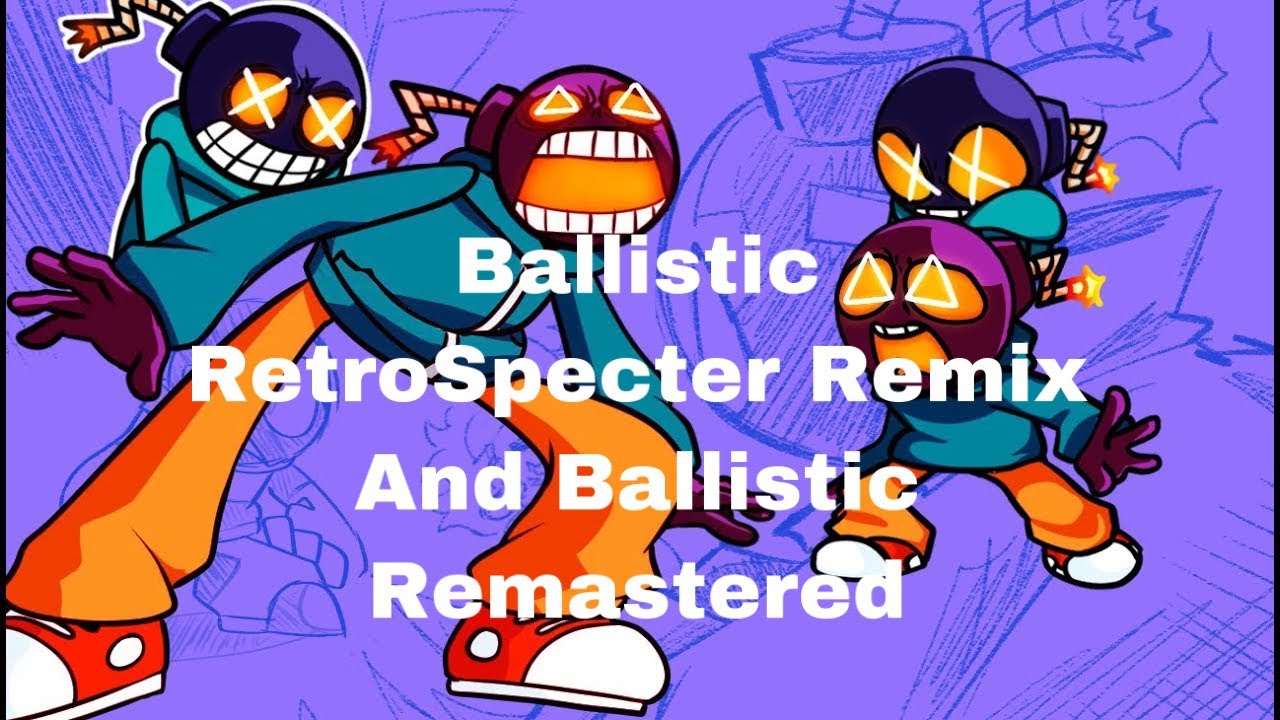 Ballistic
RetroSpecter Remix
And Ballistic
Remastered